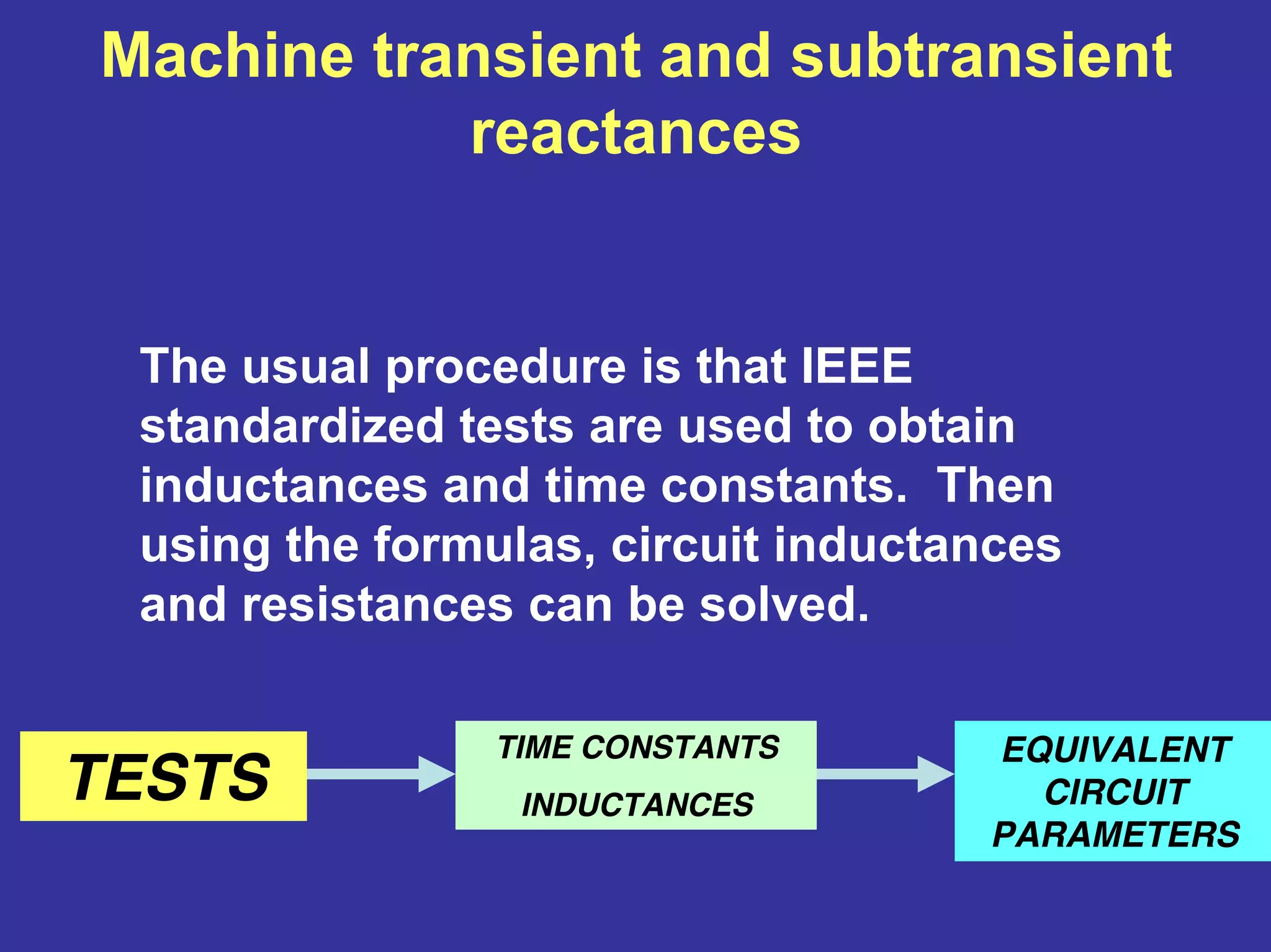 Machine transient and subtransient reactances

The usual procedure is that IEEE standardized tests are used to obtain inductances and time constants.  Then using the formulas, circuit inductances and resistances can be solved.

TESTS

TIME CONSTANTS

INDUCTANCES

EQUIVALENT CIRCUIT PARAMETERS